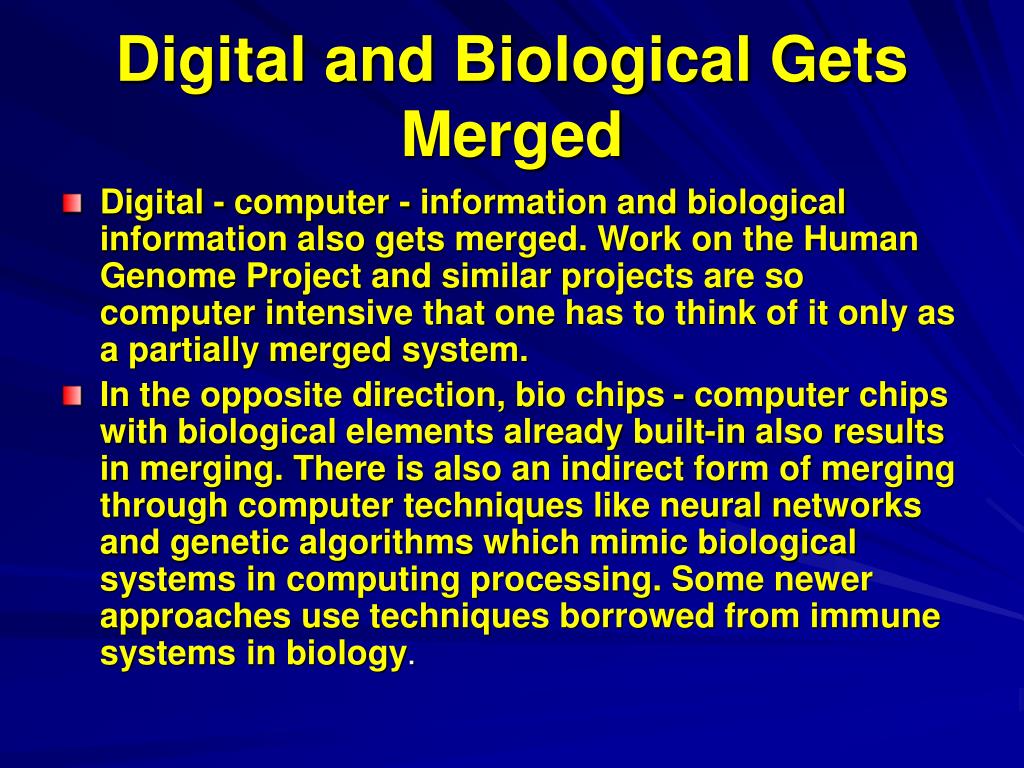 Digital and Biological Gets Merged

Digital - computer - information and biological information also gets merged. Work on the Human Genome Project and similar projects are so computer intensive that one has to think of it only as a partially merged system.

In the opposite direction, bio chips - computer chips with biological elements already built-in also results in merging. There is also an indirect form of merging through computer techniques like neural networks and genetic algorithms which mimic biological systems in computing processing. Some newer approaches use techniques borrowed from immune systems in biology.